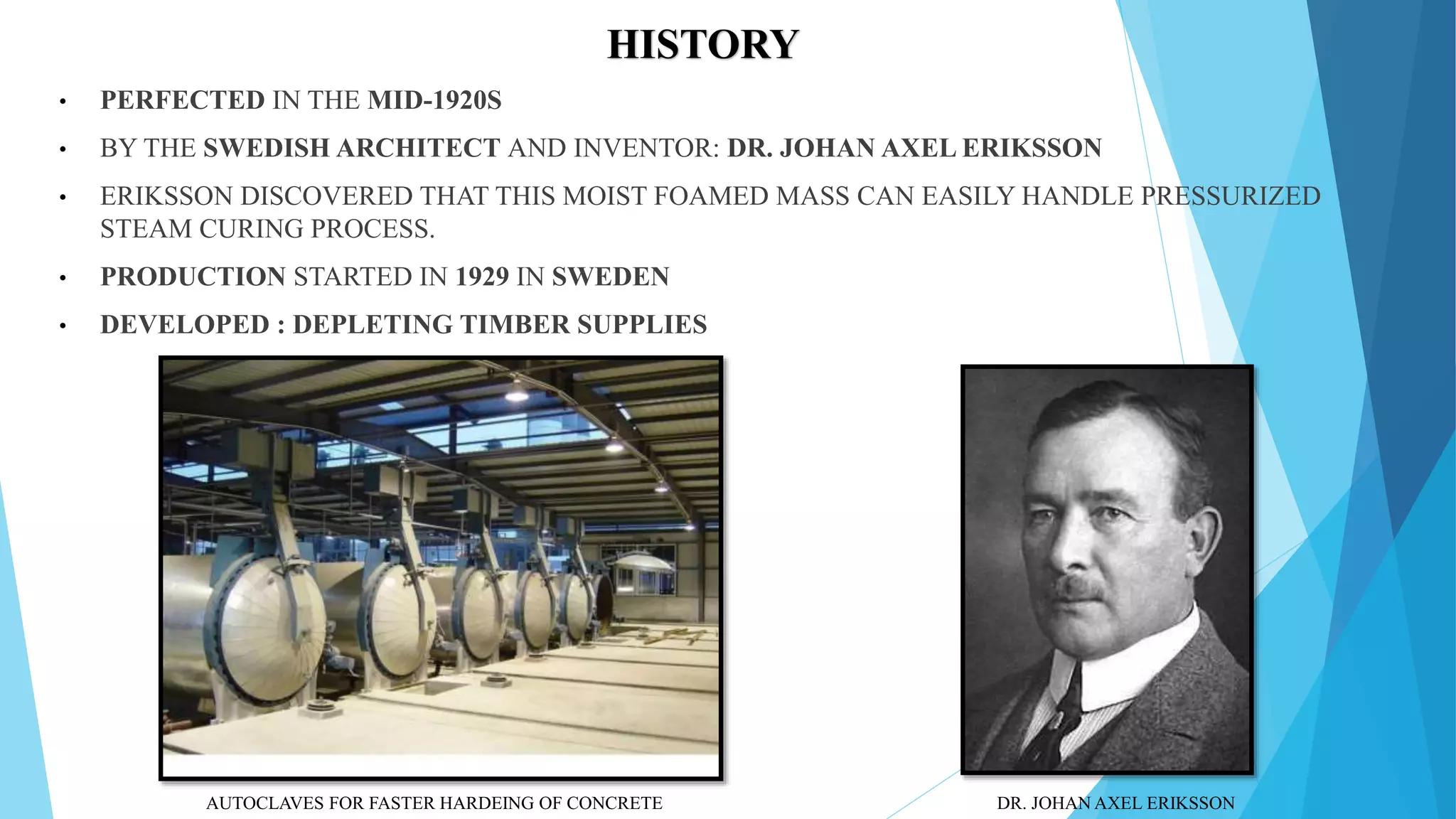 HISTORY

• PERFECTED IN THE MID-1920S

• BY THE SWEDISH ARCHITECT AND INVENTOR: DR. JOHAN AXEL ERIKSSON

• ERIKSSON DISCOVERED THAT THIS MOIST FOAMED MASS CAN EASILY HANDLE PRESSURIZED STEAM CURING PROCESS.

• PRODUCTION STARTED IN 1929 IN SWEDEN

• DEVELOPED : DEPLETING TIMBER SUPPLIES

AUTOCLAVES FOR FASTER HARDEING OF CONCRETE

DR. JOHAN AXEL ERIKSSON